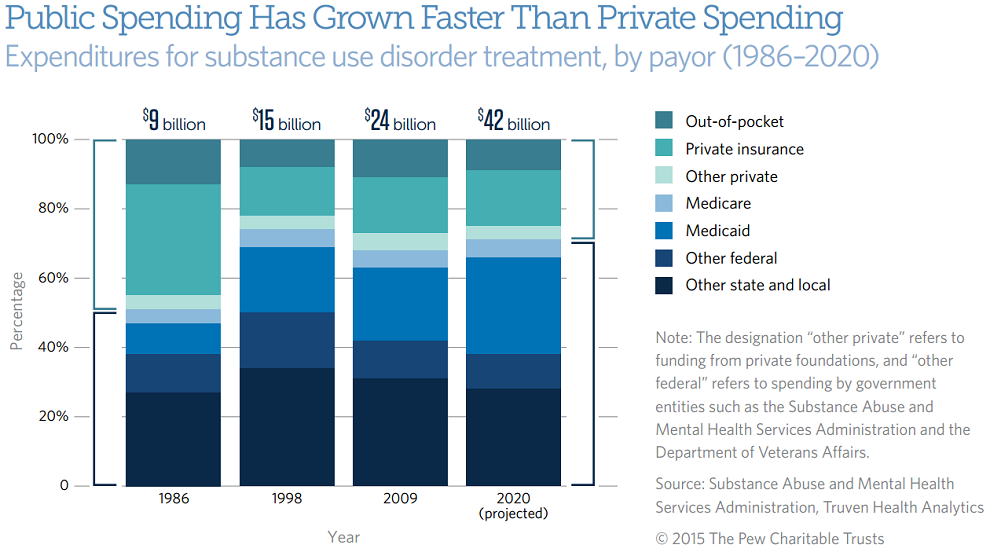 Public Spending Has Grown Faster Than Private Spending
Expenditures for substance use disorder treatment, by payor (1986–2020)

$9 billion
$15 billion
$24 billion
$42 billion

100%
80%
60%
40%
20%
0

Percentage

1986
1998
2009
2020 (projected)

Year

Out-of-pocket
Private insurance
Other private
Medicare
Medicaid
Other federal
Other state and local

Note: The designation "other private" refers to funding from private foundations, and "other federal" refers to spending by government entities such as the Substance Abuse and Mental Health Services Administration and the Department of Veterans Affairs.

Source: Substance Abuse and Mental Health Services Administration, Truven Health Analytics

© 2015 The Pew Charitable Trusts